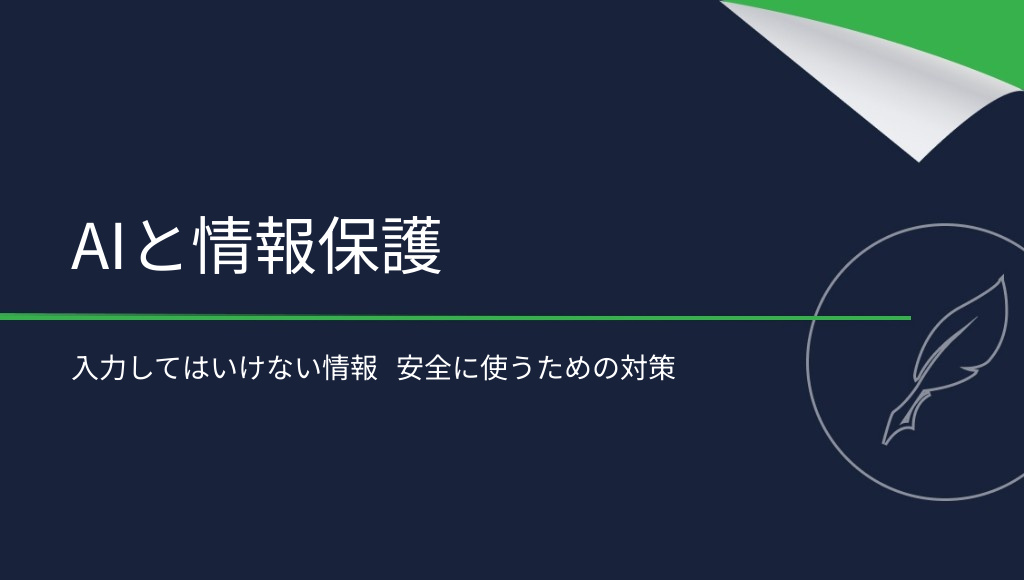 AIと情報保護

入力してはいけない情報 安全に使うための対策